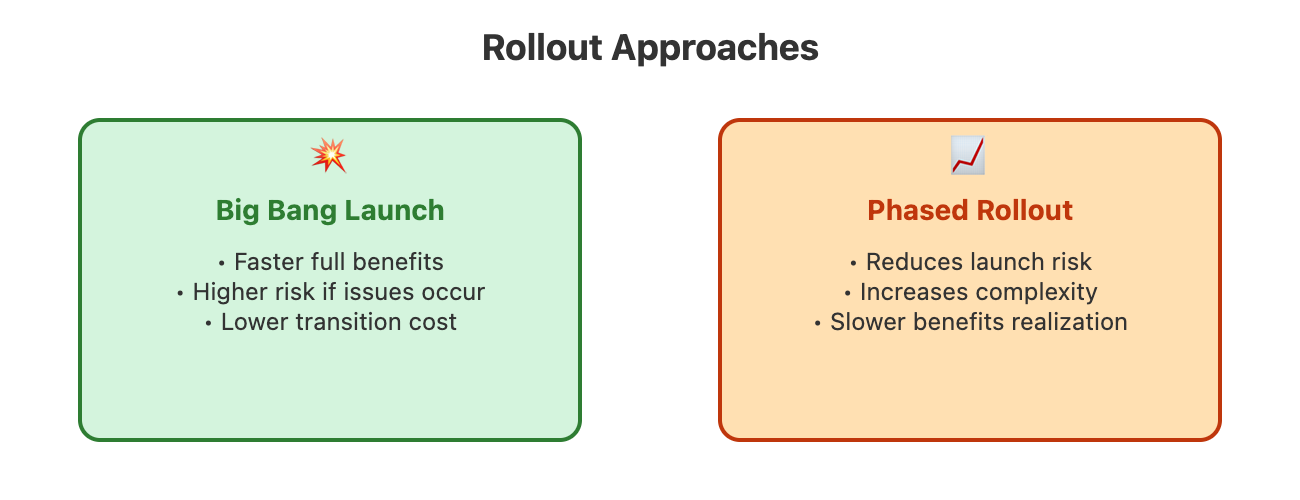 Rollout Approaches

💥

Big Bang Launch

• Faster full benefits
• Higher risk if issues occur
• Lower transition cost

📈

Phased Rollout

• Reduces launch risk
• Increases complexity
• Slower benefits realization